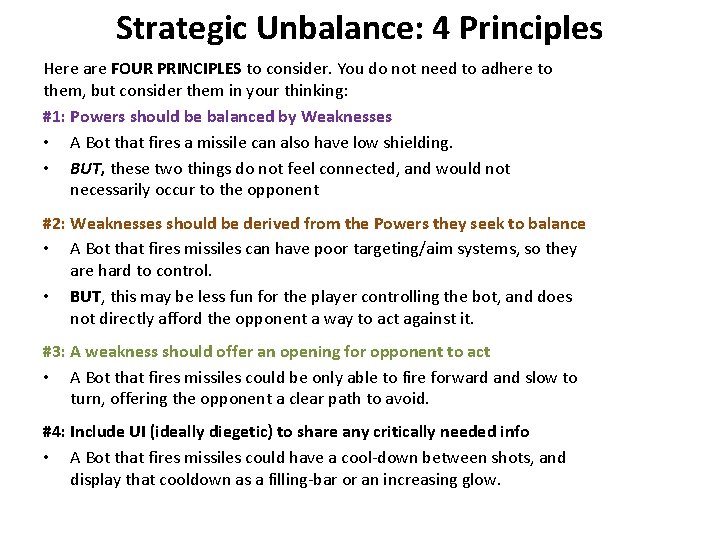 Strategic Unbalance: 4 Principles

Here are FOUR PRINCIPLES to consider. You do not need to adhere to them, but consider them in your thinking:

#1: Powers should be balanced by Weaknesses

• A Bot that fires a missile can also have low shielding.
• BUT, these two things do not feel connected, and would not necessarily occur to the opponent

#2: Weaknesses should be derived from the Powers they seek to balance

• A Bot that fires missiles can have poor targeting/aim systems, so they are hard to control.
• BUT, this may be less fun for the player controlling the bot, and does not directly afford the opponent a way to act against it.

#3: A weakness should offer an opening for opponent to act

• A Bot that fires missiles could be only able to fire forward and slow to turn, offering the opponent a clear path to avoid.

#4: Include UI (ideally diegetic) to share any critically needed info

• A Bot that fires missiles could have a cool-down between shots, and display that cooldown as a filling-bar or an increasing glow.